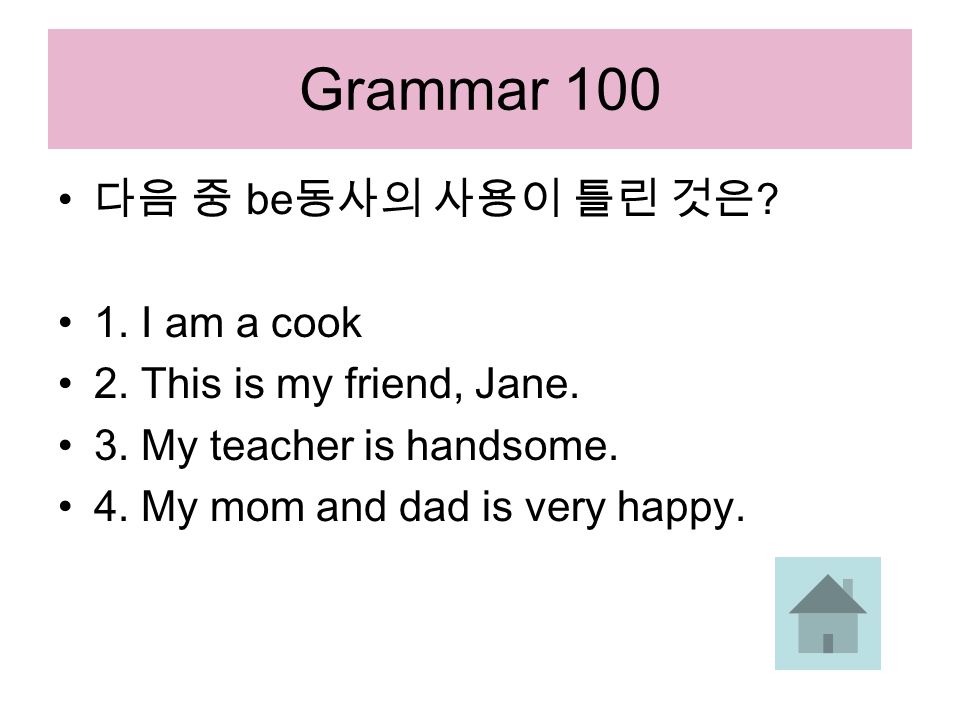 Grammar 100

• 다음 중 be동사의 사용이 틀린 것은?

• 1. I am a cook
• 2. This is my friend, Jane.
• 3. My teacher is handsome.
• 4. My mom and dad is very happy.